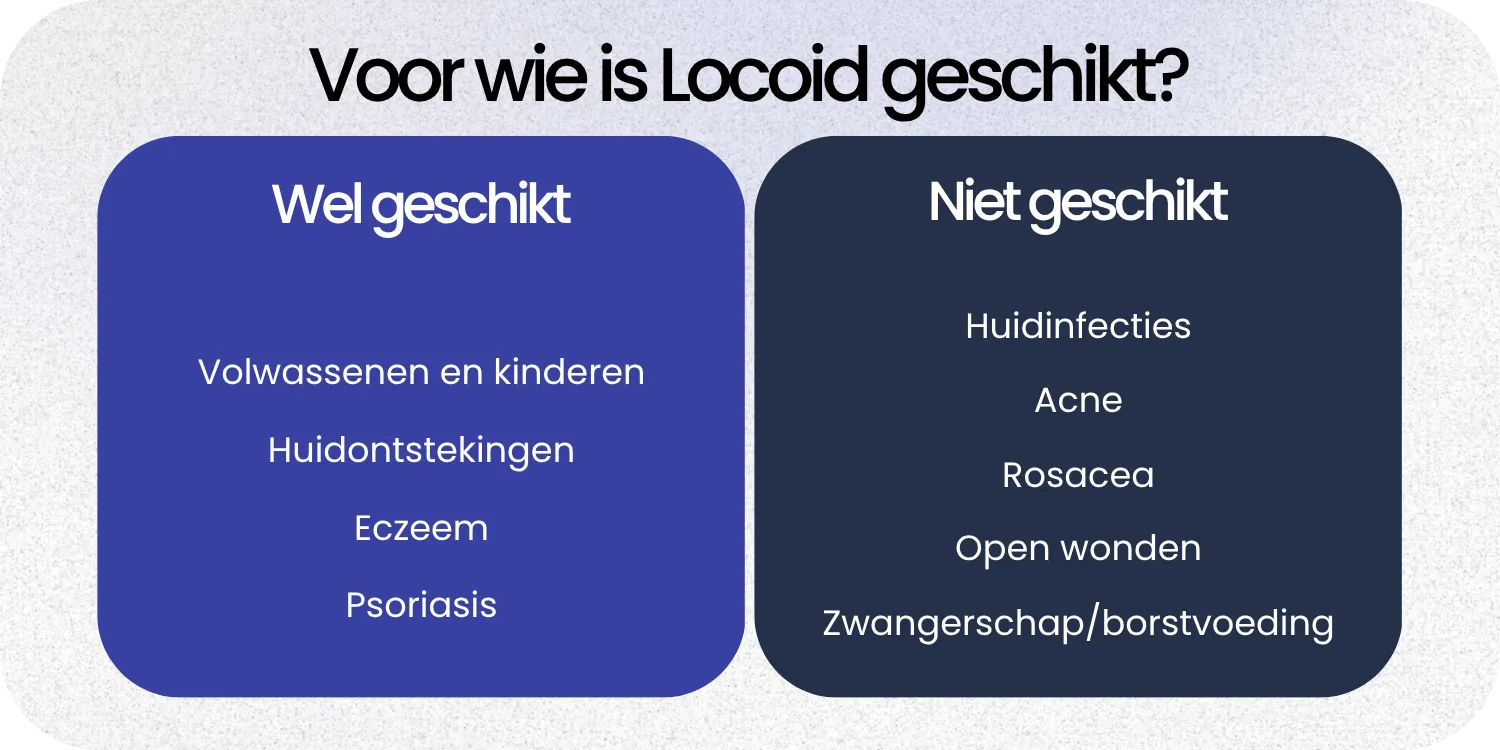 Voor wie is Locoid geschikt?

Wel geschikt

Volwassenen en kinderen

Huidontstekingen

Eczeem

Psoriasis

Niet geschikt

Huidinfecties

Acne

Rosacea

Open wonden

Zwangerschap/borstvoeding